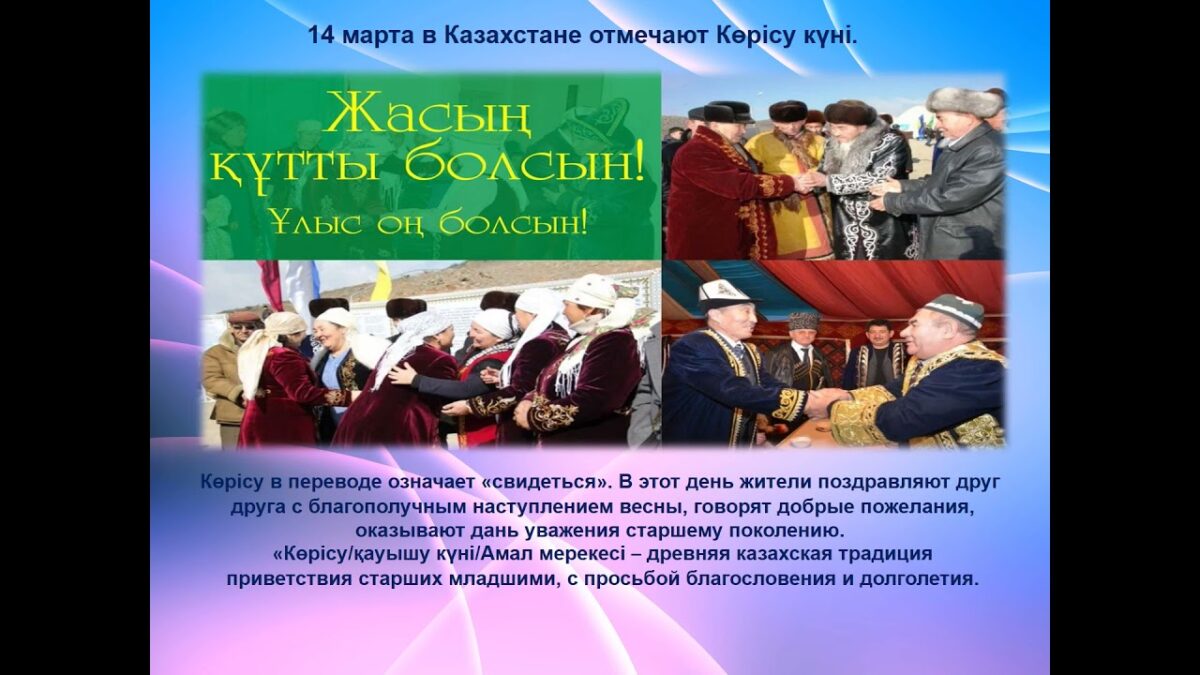 14 марта в Казахстане отмечают Көрісу күні.

Жасың құтты болсын!
Ұлыс оң болсын!

Көрісу в переводе означает «свидеться». В этот день жители поздравляют друг друга с благополучным наступлением весны, говорят добрые пожелания, оказывают дань уважения старшему поколению.
«Көрісу/қауышу күні/Амал мерекесі – древняя казахская традиция приветствия старших младшими, с просьбой благословения и долголетия.